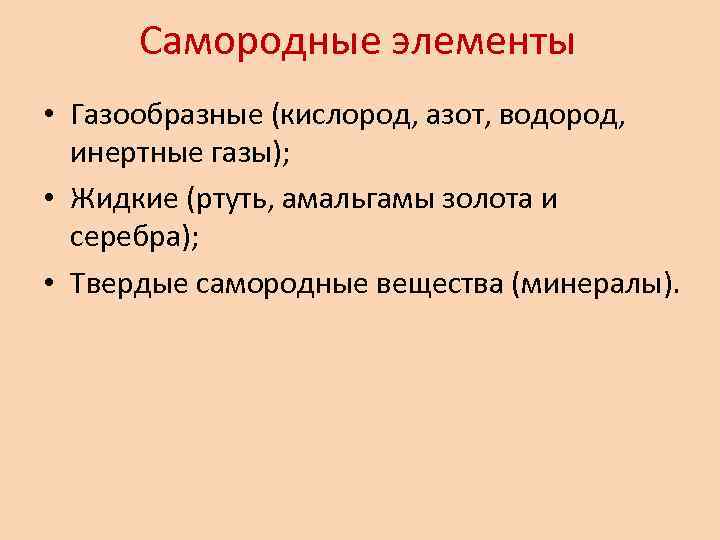 Самородные элементы

• Газообразные (кислород, азот, водород, инертные газы);

• Жидкие (ртуть, амальгамы золота и серебра);

• Твердые самородные вещества (минералы).